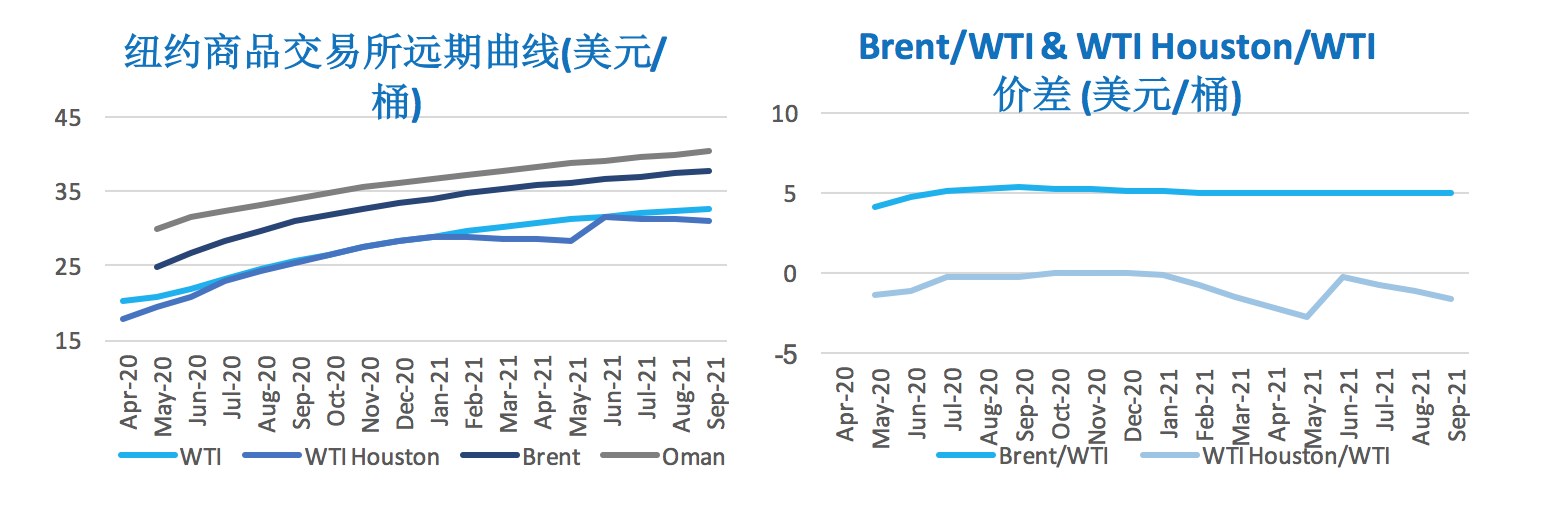 纽约商品交易所远期曲线(美元/桶)

45
35
25
15

Apr-20 May-20 Jun-20 Jul-20 Aug-20 Sep-20 Oct-20 Nov-20 Dec-20 Jan-21 Feb-21 Mar-21 Apr-21 May-21 Jun-21 Jul-21 Aug-21 Sep-21

WTI WTI Houston Brent Oman

Brent/WTI & WTI Houston/WTI 价差 (美元/桶)

10
5
0
-5

Apr-20 May-20 Jun-20 Jul-20 Aug-20 Sep-20 Oct-20 Nov-20 Dec-20 Jan-21 Feb-21 Mar-21 Apr-21 May-21 Jun-21 Jul-21 Aug-21 Sep-21

Brent/WTI WTI Houston/WTI